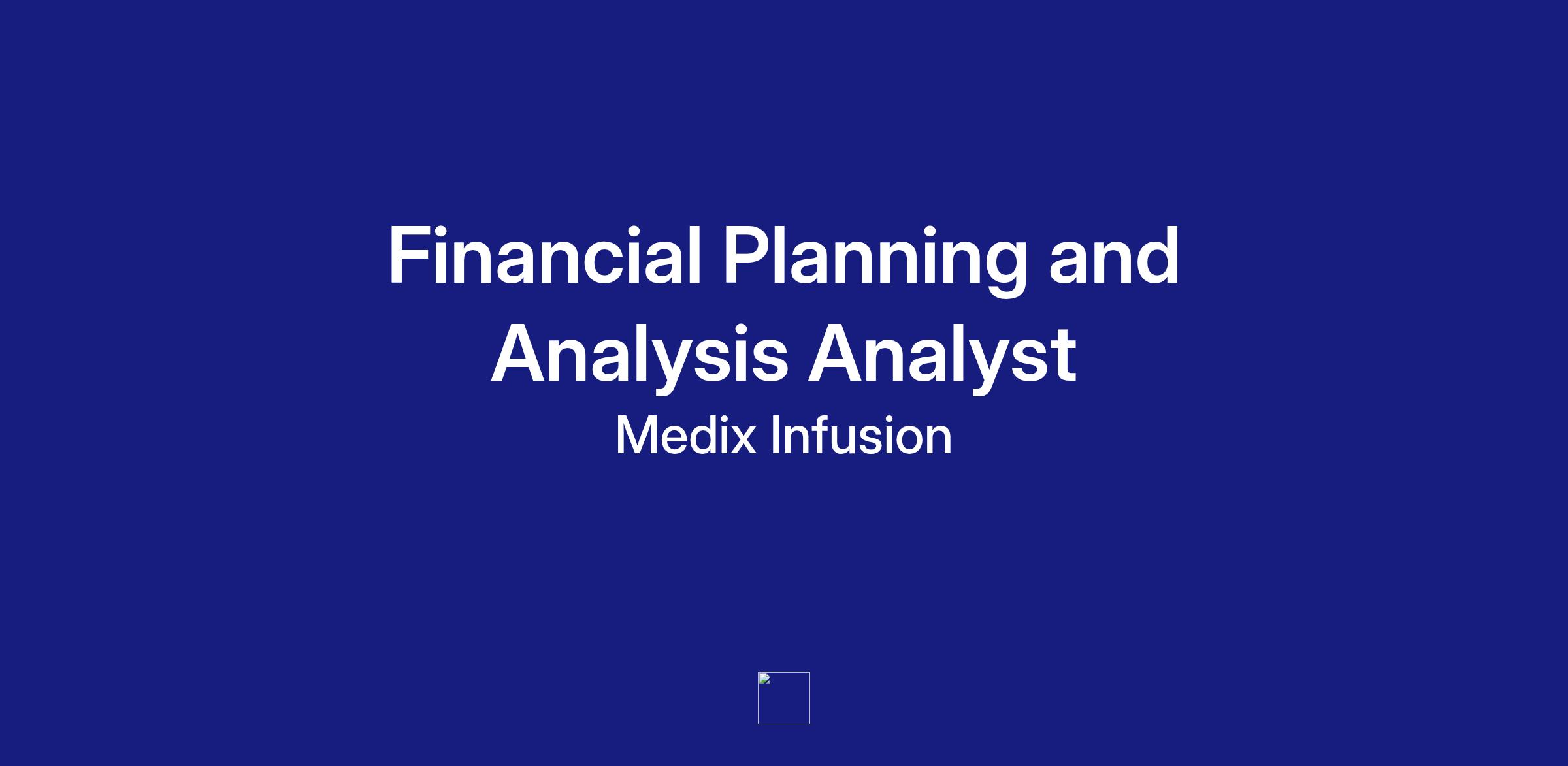 Financial Planning and Analysis Analyst

Medix Infusion